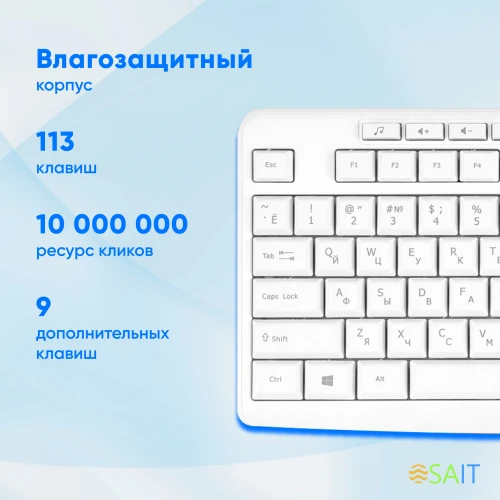 Влагозащитный
корпус

113
клавиш

10 000 000
ресурс кликов

9
дополнительных клавиш

Esc
F1
F2
F3
F4
~ ` Ё
! 1
@ " 2
# № 3
$ ; 4
% 5
Tab
Q Й
W Ц
E У
R К
T
Caps Lock
A Ф
S Ы
D В
F А
Shift
Z Я
X Ч
C С
V М
Ctrl
Alt

SAIT